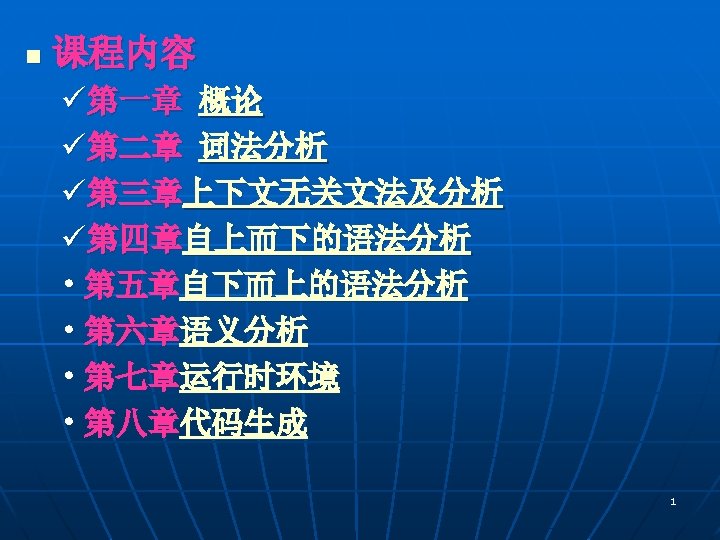 ■ 课程内容

✓第一章 概论

✓第二章 词法分析

✓第三章上下文无关文法及分析

✓第四章自上而下的语法分析

• 第五章自下而上的语法分析

• 第六章语义分析

• 第七章运行时环境

• 第八章代码生成

1